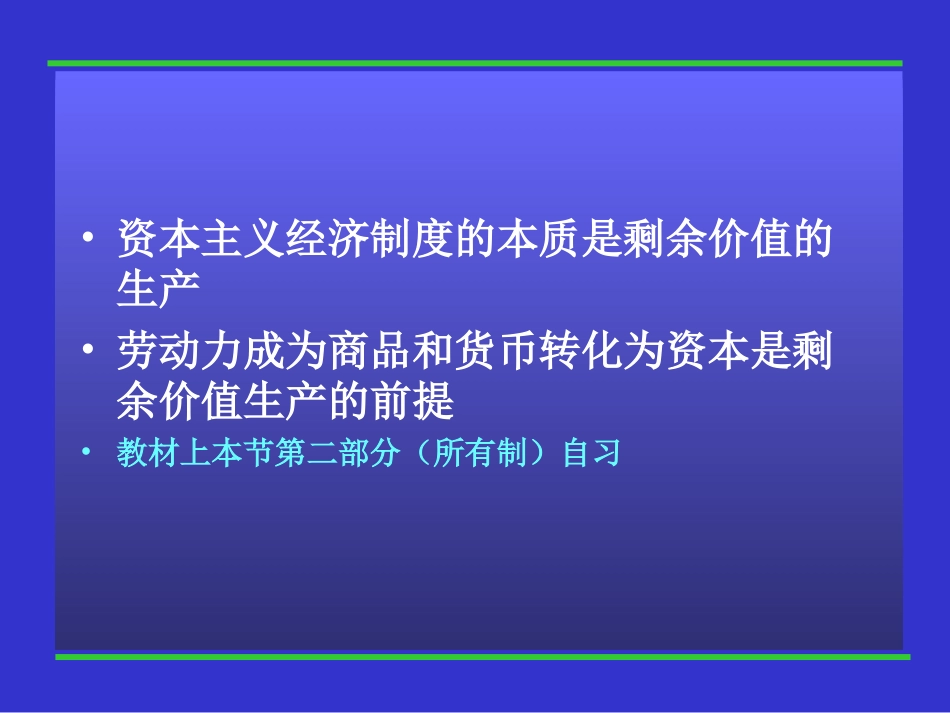 • 资本主义经济制度的本质是剩余价值的生产

• 劳动力成为商品和货币转化为资本是剩余价值生产的前提

• 教材上本节第二部分（所有制）自习